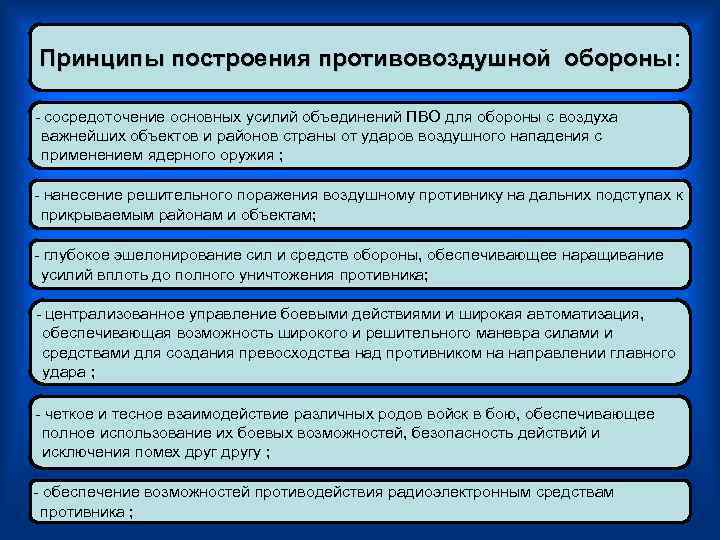 Принципы построения противовоздушной обороны:

- сосредоточение основных усилий объединений ПВО для обороны с воздуха важнейших объектов и районов страны от ударов воздушного нападения с применением ядерного оружия ;

- нанесение решительного поражения воздушному противнику на дальних подступах к прикрываемым районам и объектам;

- глубокое эшелонирование сил и средств обороны, обеспечивающее наращивание усилий вплоть до полного уничтожения противника;

- централизованное управление боевыми действиями и широкая автоматизация, обеспечивающая возможность широкого и решительного маневра силами и средствами для создания превосходства над противником на направлении главного удара ;

- четкое и тесное взаимодействие различных родов войск в бою, обеспечивающее полное использование их боевых возможностей, безопасность действий и исключения помех друг другу ;

- обеспечение возможностей противодействия радиоэлектронным средствам противника ;